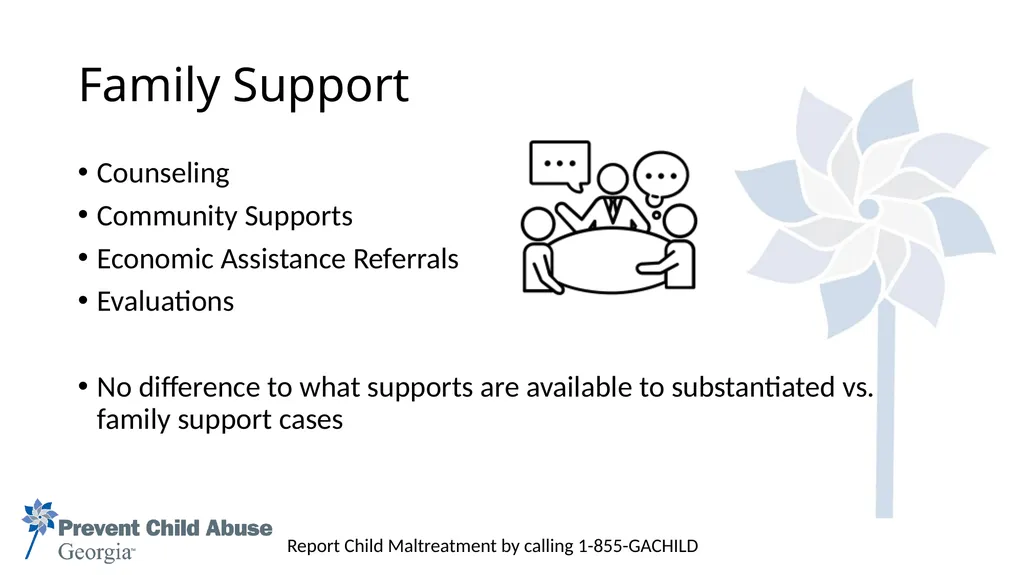 Family Support

• Counseling
• Community Supports
• Economic Assistance Referrals
• Evaluations

• No difference to what supports are available to substantiated vs. family support cases

Prevent Child Abuse
Georgia™

Report Child Maltreatment by calling 1-855-GACHILD